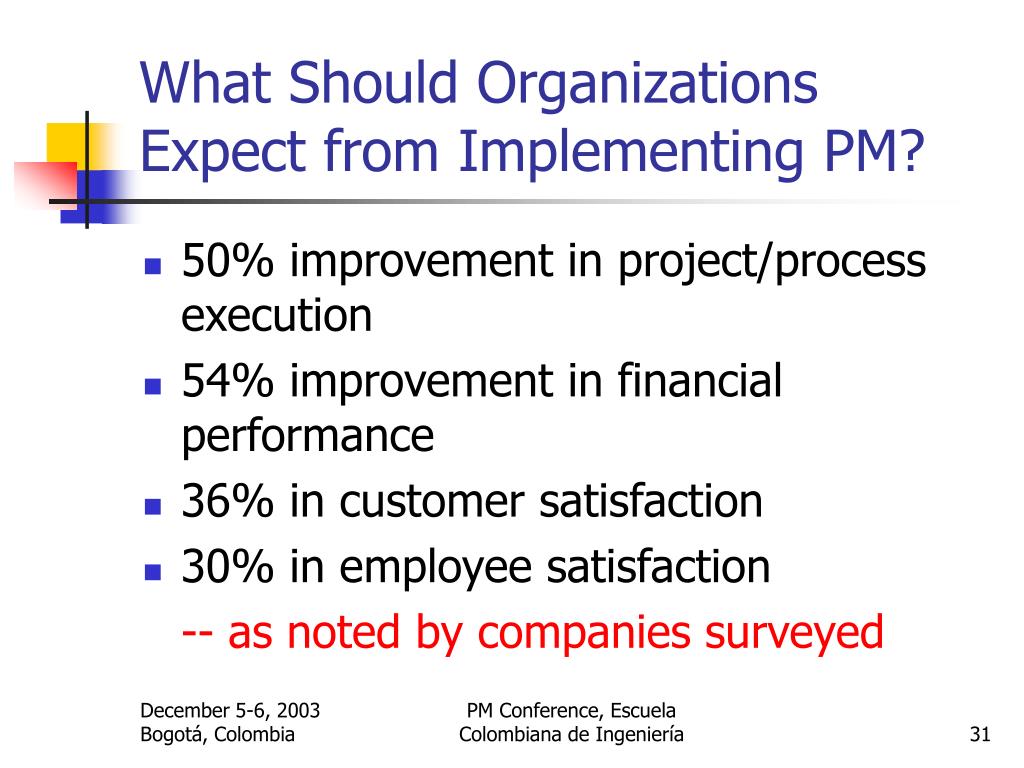 What Should Organizations Expect from Implementing PM?

- 50% improvement in project/process execution
- 54% improvement in financial performance
- 36% in customer satisfaction
- 30% in employee satisfaction

-- as noted by companies surveyed

December 5-6, 2003
Bogotá, Colombia

PM Conference, Escuela
Colombiana de Ingeniería

31